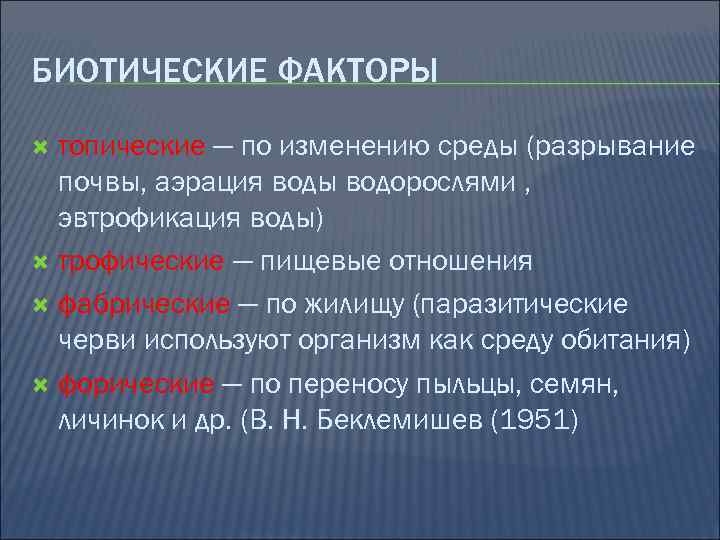 БИОТИЧЕСКИЕ ФАКТОРЫ

топические — по изменению среды (разрывание почвы, аэрация воды водорослями , эвтрофикация воды)

трофические — пищевые отношения

фабрические — по жилищу (паразитические черви используют организм как среду обитания)

форические — по переносу пыльцы, семян, личинок и др. (В. Н. Беклемишев (1951)